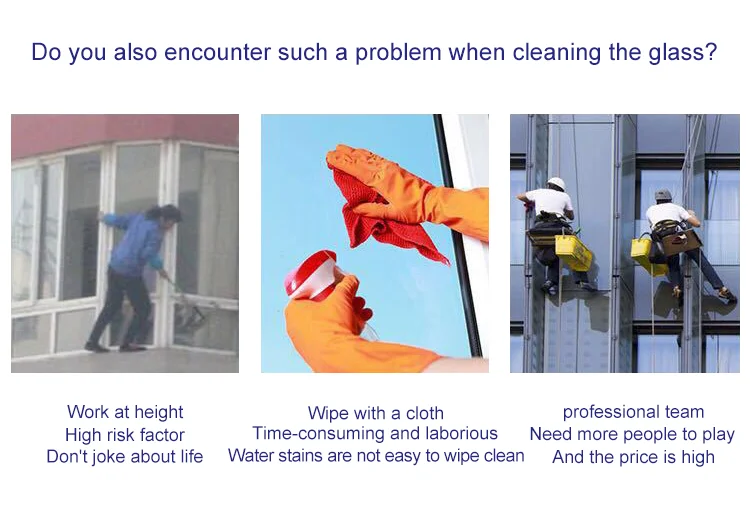 Do you also encounter such a problem when cleaning the glass?

Work at height
High risk factor
Don't joke about life

Wipe with a cloth
Time-consuming and laborious
Water stains are not easy to wipe clean

professional team
Need more people to play
And the price is high